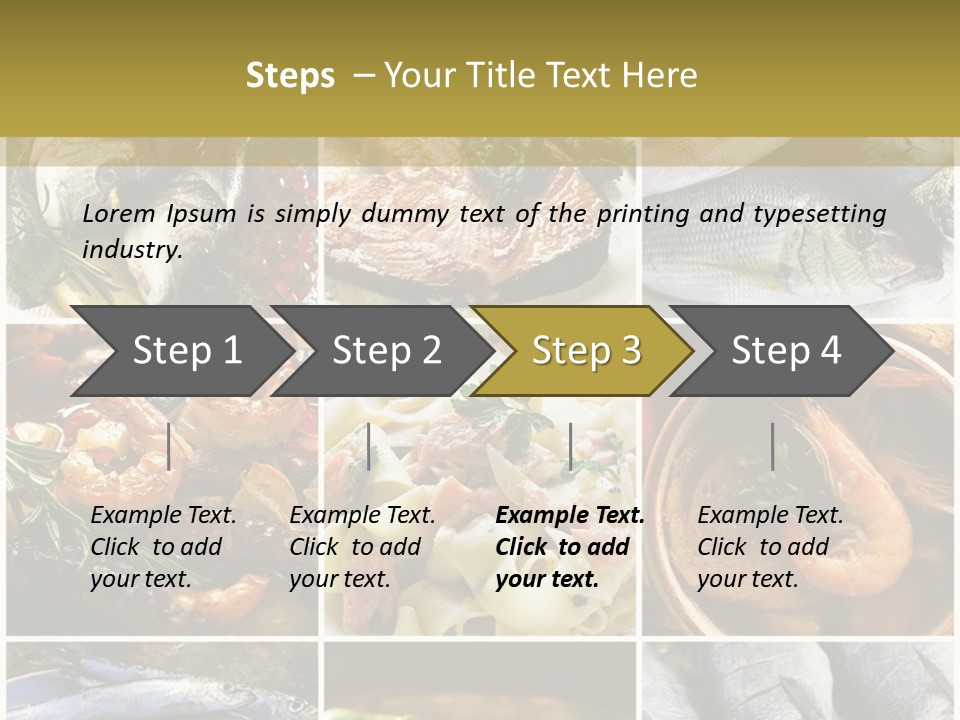 Steps – Your Title Text Here

Lorem Ipsum is simply dummy text of the printing and typesetting industry.

Step 1

Step 2

Step 3

Step 4

Example Text. Click to add your text.

Example Text. Click to add your text.

Example Text. Click to add your text.

Example Text. Click to add your text.